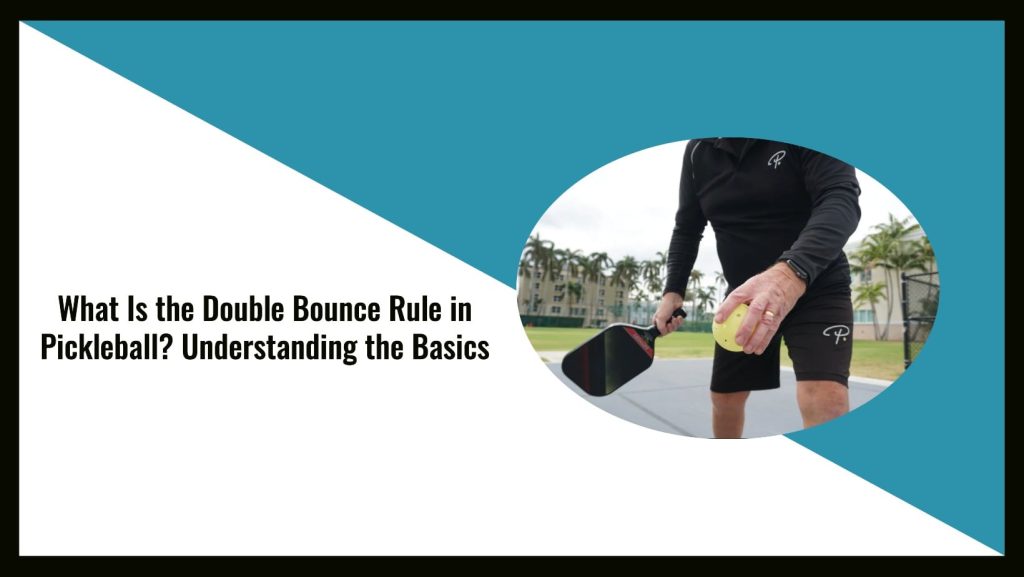 What Is the Double Bounce Rule in Pickleball? Understanding the Basics